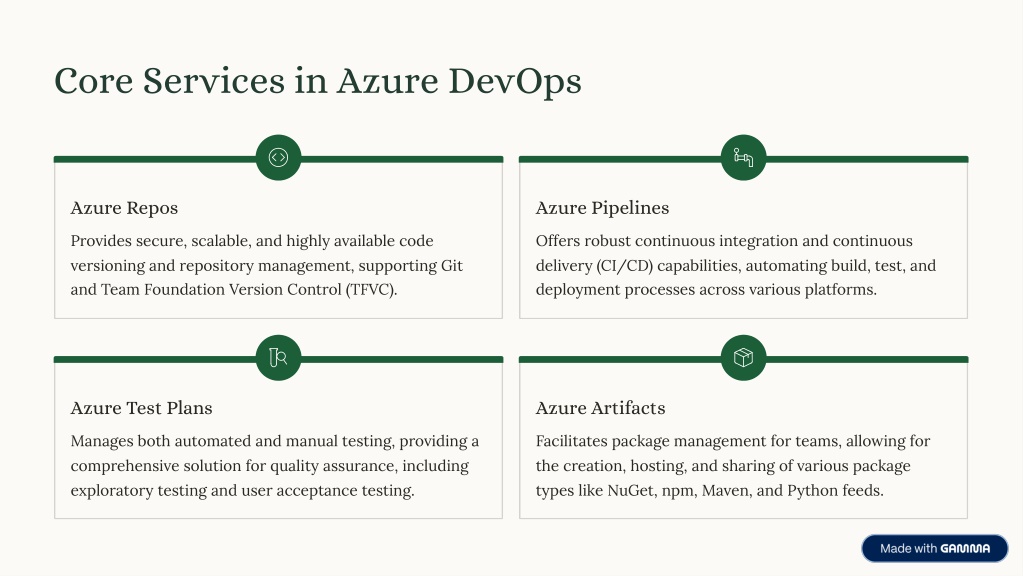 Core Services in Azure DevOps

Azure Repos

Provides secure, scalable, and highly available code versioning and repository management, supporting Git and Team Foundation Version Control (TFVC).

Azure Pipelines

Offers robust continuous integration and continuous delivery (CI/CD) capabilities, automating build, test, and deployment processes across various platforms.

Azure Test Plans

Manages both automated and manual testing, providing a comprehensive solution for quality assurance, including exploratory testing and user acceptance testing.

Azure Artifacts

Facilitates package management for teams, allowing for the creation, hosting, and sharing of various package types like NuGet, npm, Maven, and Python feeds.

Made with GAMMA